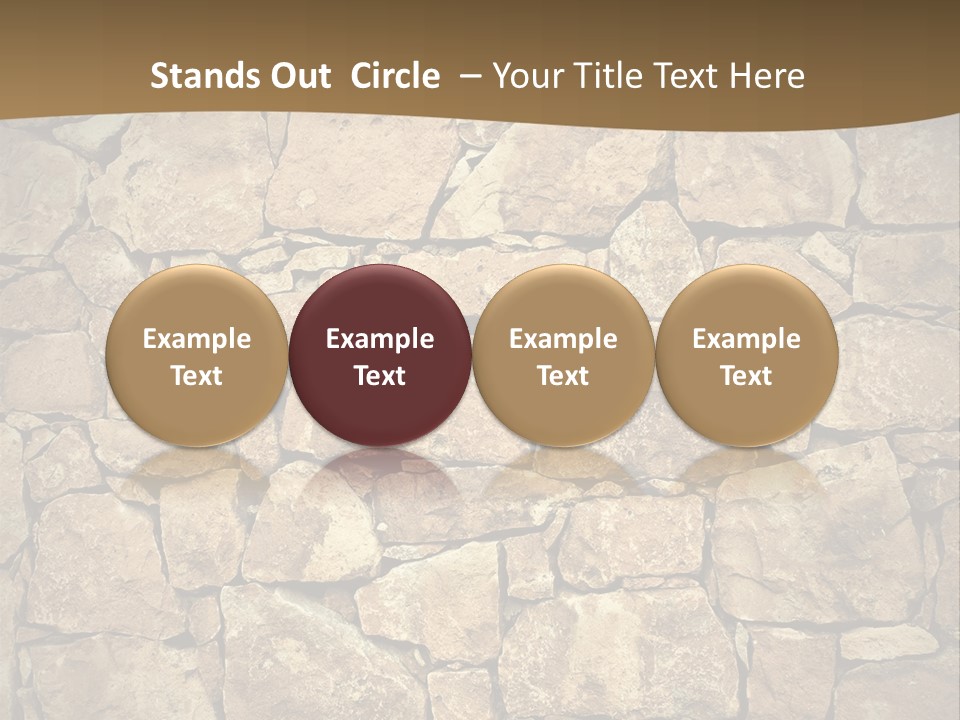 Stands Out Circle – Your Title Text Here

Example Text

Example Text

Example Text

Example Text